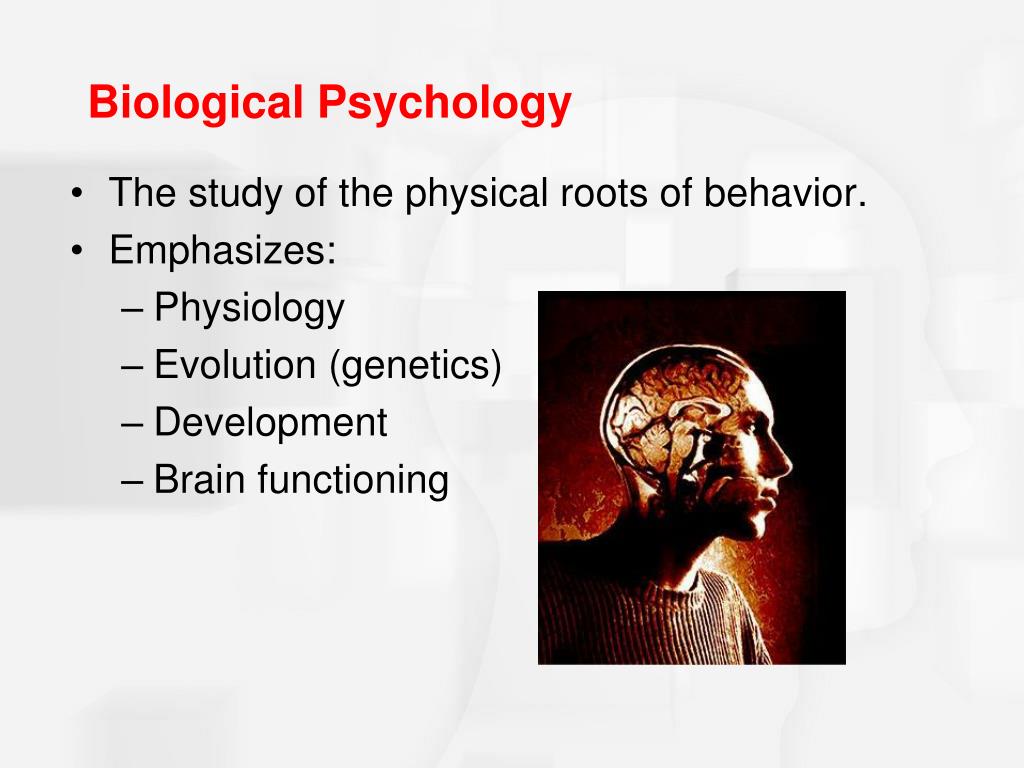 Biological Psychology

• The study of the physical roots of behavior.
• Emphasizes:
– Physiology
– Evolution (genetics)
– Development
– Brain functioning